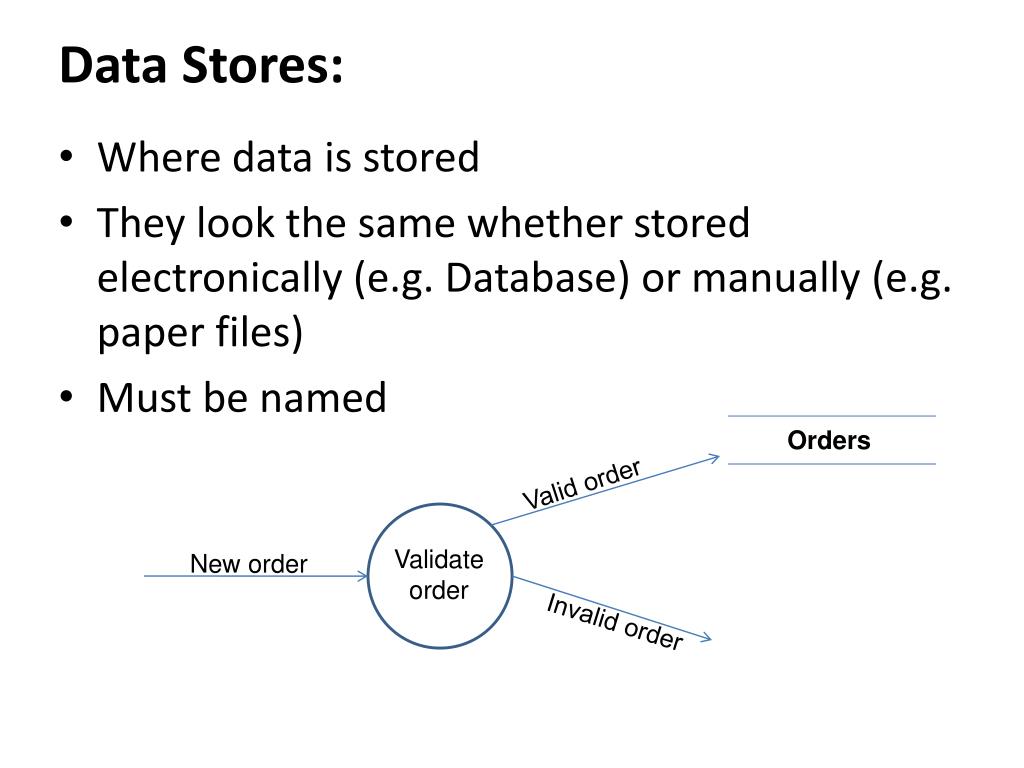 Data Stores:

• Where data is stored
• They look the same whether stored electronically (e.g. Database) or manually (e.g. paper files)
• Must be named

Orders

Valid order

New order

Validate order

Invalid order